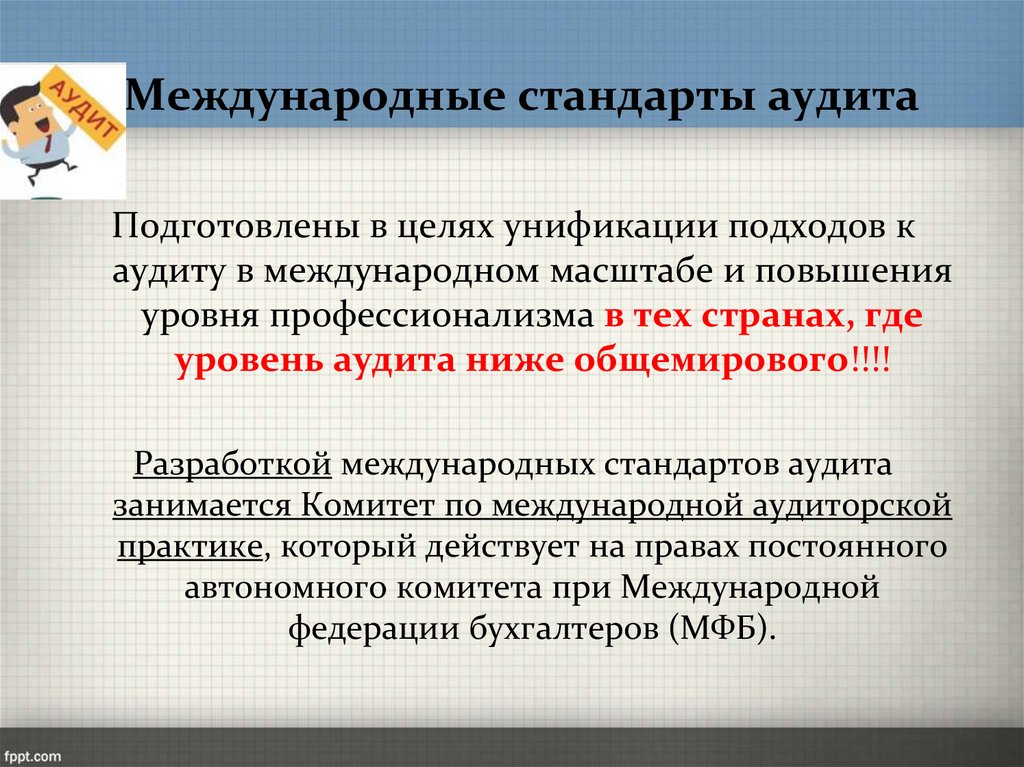 АУДИТ

Международные стандарты аудита

Подготовлены в целях унификации подходов к аудиту в международном масштабе и повышения уровня профессионализма в тех странах, где уровень аудита ниже общемирового!!!!

Разработкой международных стандартов аудита занимается Комитет по международной аудиторской практике, который действует на правах постоянного автономного комитета при Международной федерации бухгалтеров (МФБ).

fppt.com